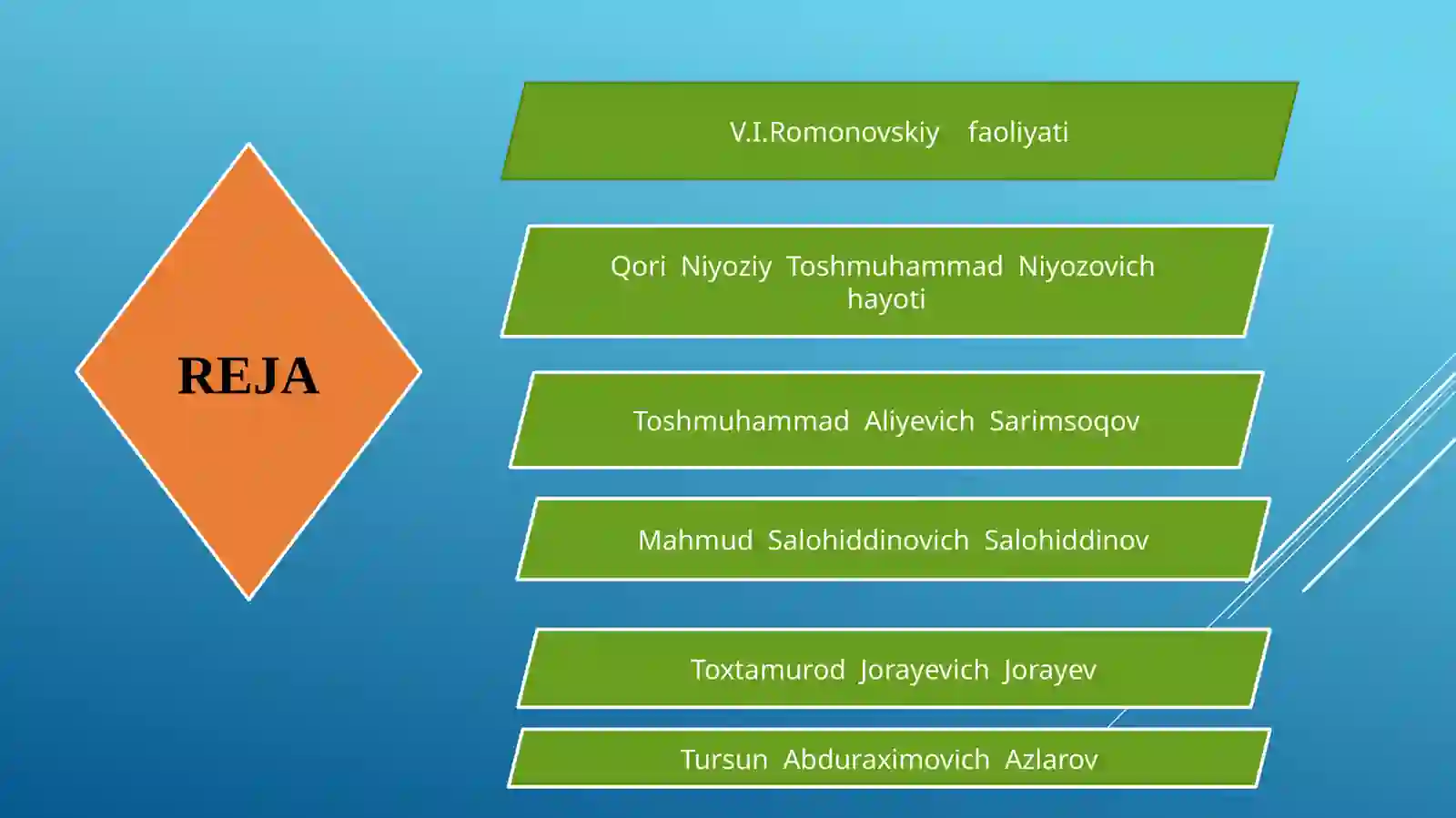 REJA

V.I.Romonovskiy faoliyati

Qori Niyoziy Toshmuhammad Niyozovich hayoti

Toshmuhammad Aliyevich Sarimsoqov

Mahmud Salohiddinovich Salohiddinov

Toxtamurod Jorayevich Jorayev

Tursun Abduraximovich Azlarov